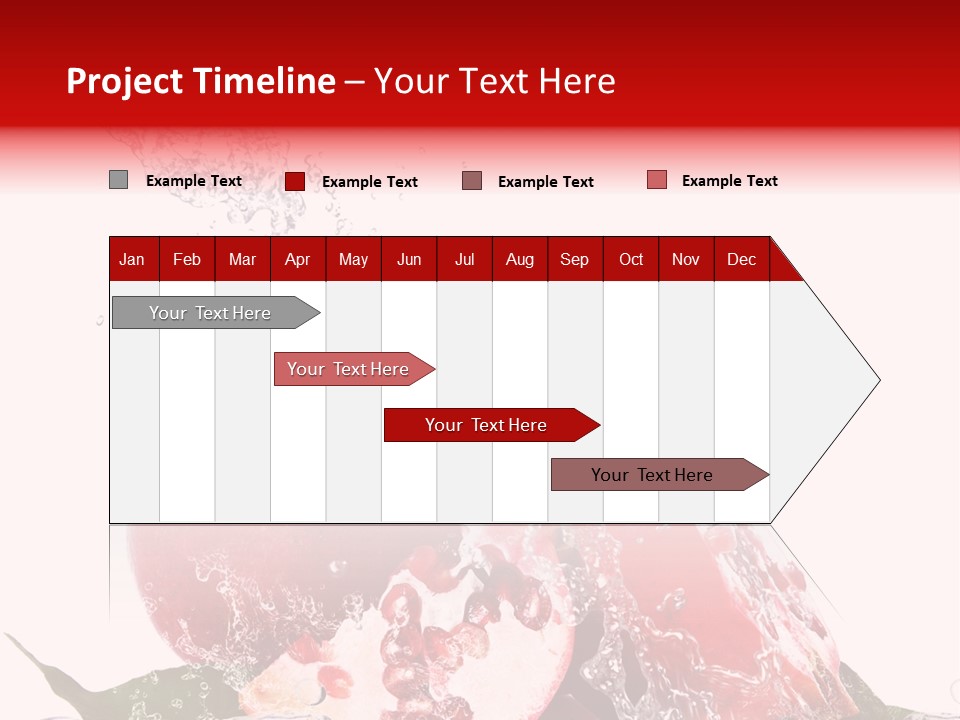 Project Timeline – Your Text Here

Example Text Example Text Example Text Example Text

| Jan | Feb | Mar | Apr | May | Jun | Jul | Aug | Sep | Oct | Nov | Dec |
|---|---|---|---|---|---|---|---|---|---|---|---|

Your Text Here

Your Text Here

Your Text Here

Your Text Here